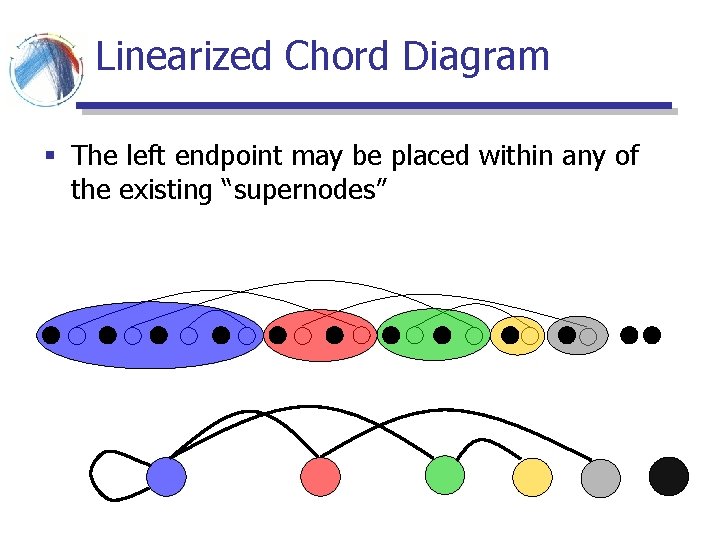 Linearized Chord Diagram

▪ The left endpoint may be placed within any of the existing “supernodes”